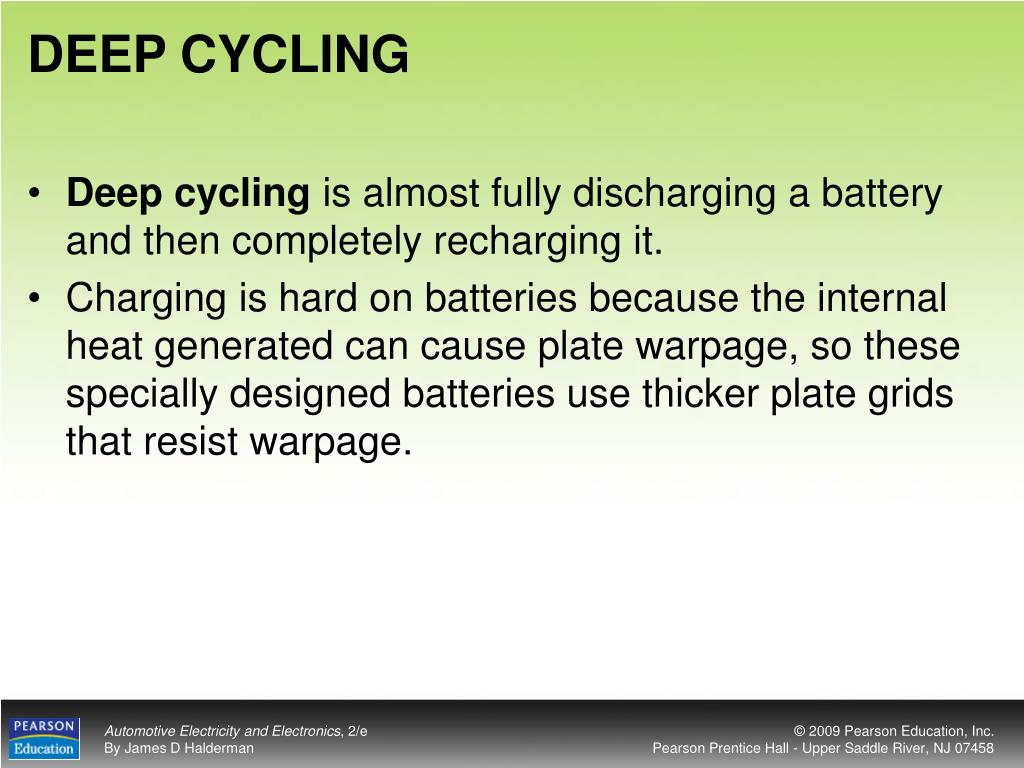 DEEP CYCLING

• Deep cycling is almost fully discharging a battery and then completely recharging it.
• Charging is hard on batteries because the internal heat generated can cause plate warpage, so these specially designed batteries use thicker plate grids that resist warpage.

PEARSON Education

Automotive Electricity and Electronics, 2/e
By James D Halderman

© 2009 Pearson Education, Inc.
Pearson Prentice Hall - Upper Saddle River, NJ 07458